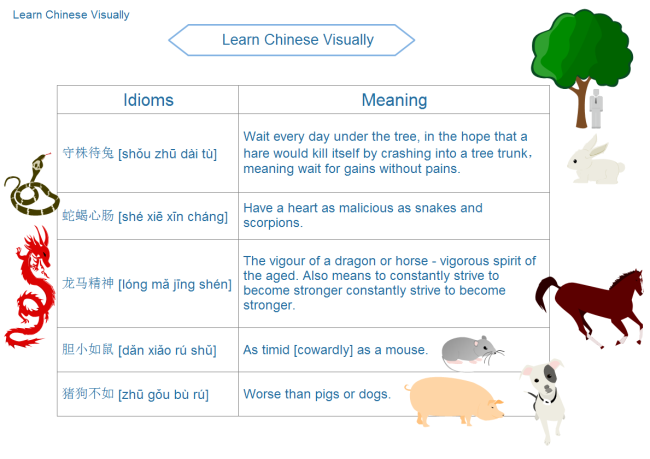 Learn Chinese Visually

Learn Chinese Visually

| Idioms | Meaning |
|---|---|
| 守株待兔 [shǒu zhū dài tù] | Wait every day under the tree, in the hope that a hare would kill itself by crashing into a tree trunk, meaning wait for gains without pains. |
| 蛇蝎心肠 [shé xiē xīn cháng] | Have a heart as malicious as snakes and scorpions. |
| 龙马精神 [lóng mǎ jīng shén] | The vigour of a dragon or horse - vigorous spirit of the aged. Also means to constantly strive to become stronger constantly strive to become stronger. |
| 胆小如鼠 [dǎn xiǎo rú shǔ] | As timid [cowardly] as a mouse. |
| 猪狗不如 [zhū gǒu bù rú] | Worse than pigs or dogs. |